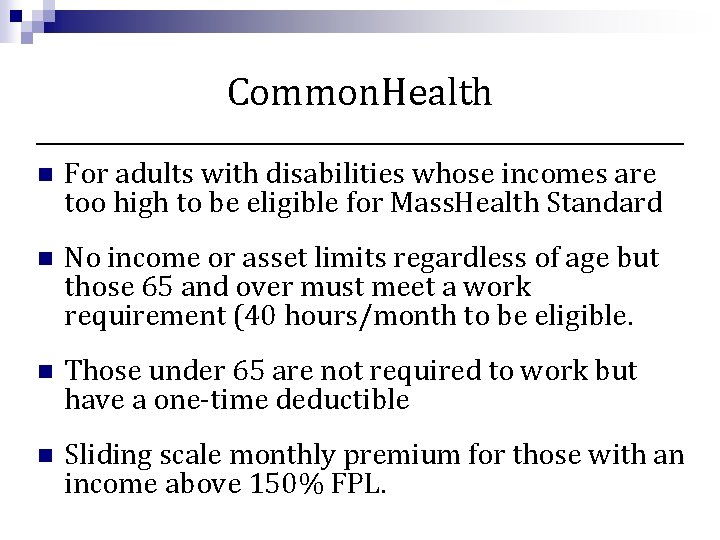 CommonHealth

For adults with disabilities whose incomes are too high to be eligible for MassHealth Standard

No income or asset limits regardless of age but those 65 and over must meet a work requirement (40 hours/month to be eligible.

Those under 65 are not required to work but have a one-time deductible

Sliding scale monthly premium for those with an income above 150% FPL.